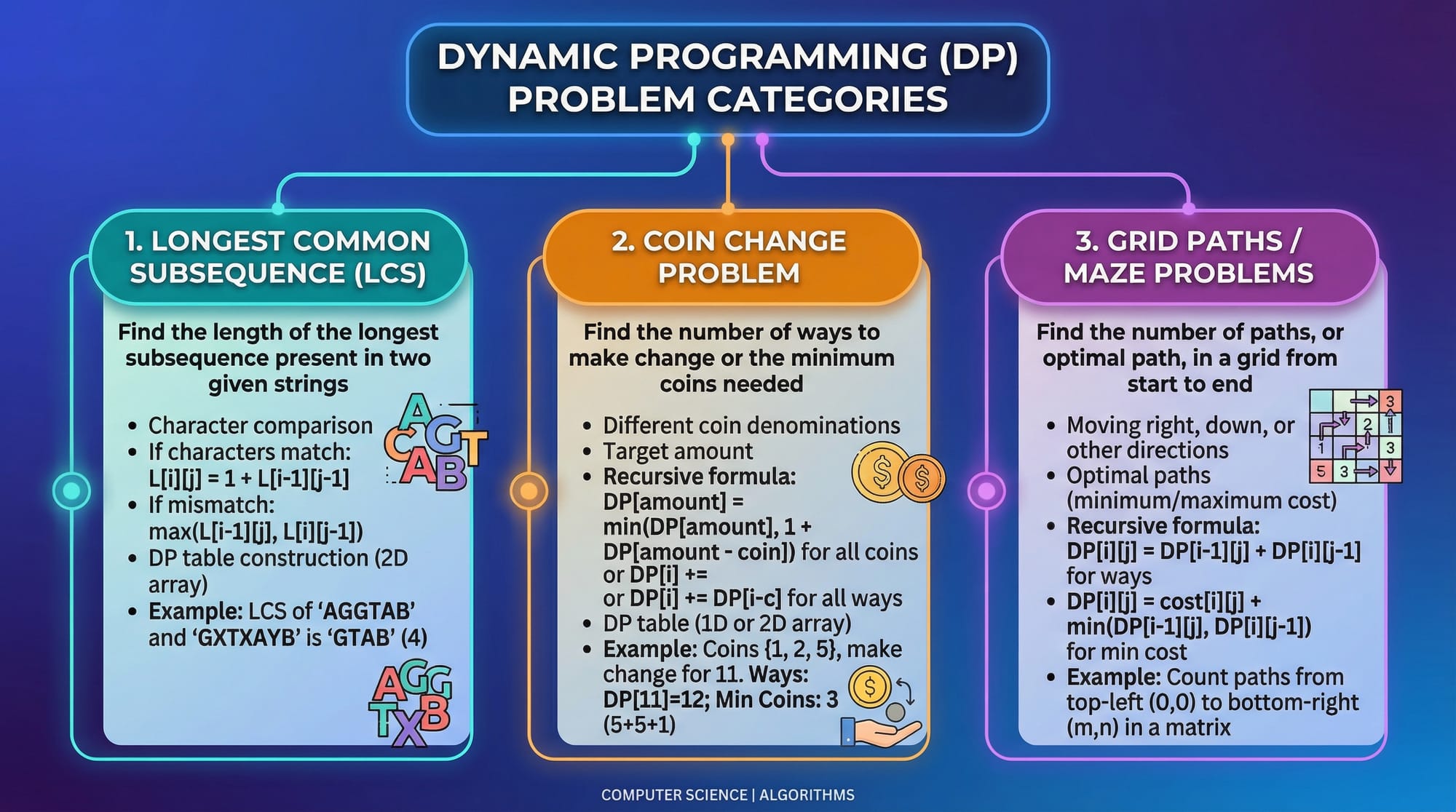 DYNAMIC PROGRAMMING (DP) PROBLEM CATEGORIES

1. LONGEST COMMON SUBSEQUENCE (LCS)

Find the length of the longest subsequence present in two given strings

- Character comparison
- If characters match: L[i][j] = 1 + L[i-1][j-1]
- If mismatch: max(L[i-1][j], L[i][j-1])
- DP table construction (2D array)
- Example: LCS of 'AGGTAB' and 'GXTXAYB' is 'GTAB' (4)

A C G T A B

A G G T X B

2. COIN CHANGE PROBLEM

Find the number of ways to make change or the minimum coins needed

- Different coin denominations
- Target amount
- Recursive formula: DP[amount] = min(DP[amount], 1 + DP[amount - coin]) for all coins or DP[i] += or DP[i] += DP[i-c] for all ways
- DP table (1D or 2D array)
- Example: Coins {1, 2, 5}, make change for 11. Ways: DP[11]=12; Min Coins: 3 (5+5+1)

$ $ $

3. GRID PATHS / MAZE PROBLEMS

Find the number of paths, or optimal path, in a grid from start to end

- Moving right, down, or other directions
- Optimal paths (minimum/maximum cost)
- Recursive formula: DP[i][j] = DP[i-1][j] + DP[i][j-1] for ways
- DP[i][j] = cost[i][j] + min(DP[i-1][j], DP[i][j-1]) for min cost
- Example: Count paths from top-left (0,0) to bottom-right (m,n) in a matrix

3 2 1 3 5 3

COMPUTER SCIENCE | ALGORITHMS